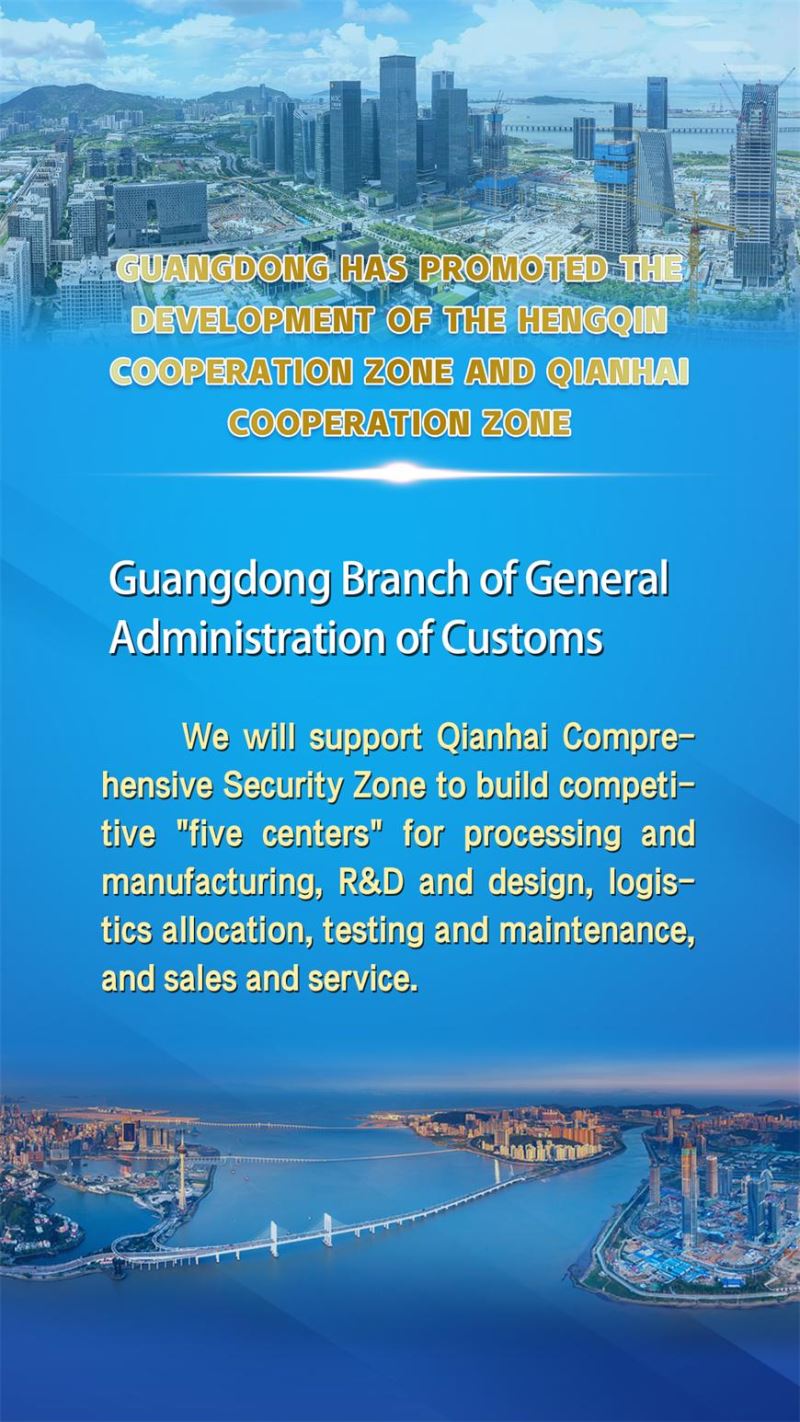 GUANGDONG HAS PROMOTED THE DEVELOPMENT OF THE HENGQIN COOPERATION ZONE AND QIANHAI COOPERATION ZONE

Guangdong Branch of General Administration of Customs

We will support Qianhai Comprehensive Security Zone to build competitive "five centers" for processing and manufacturing, R&D and design, logistics allocation, testing and maintenance, and sales and service.